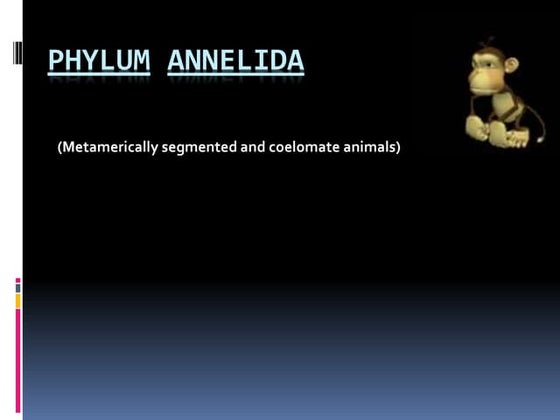 PHYLUM ANNELIDA

(Metamerically segmented and coelomate animals)